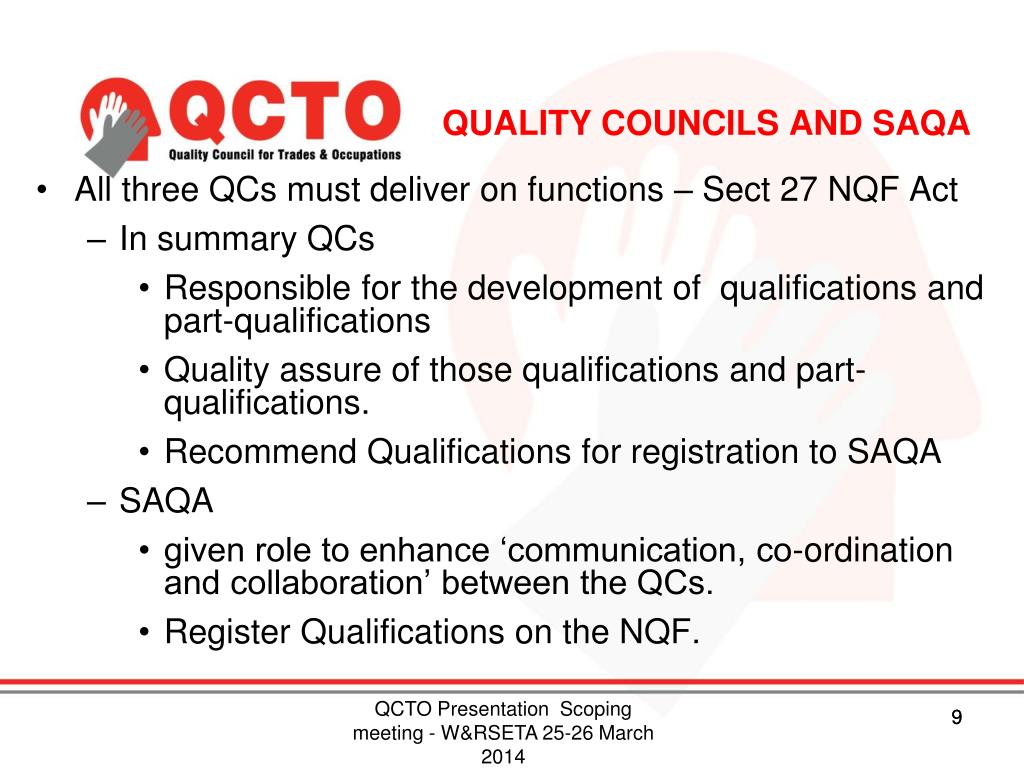 QCTO
Quality Council for Trades & Occupations

QUALITY COUNCILS AND SAQA

• All three QCs must deliver on functions – Sect 27 NQF Act
– In summary QCs
• Responsible for the development of qualifications and part-qualifications
• Quality assure of those qualifications and part-qualifications.
• Recommend Qualifications for registration to SAQA
– SAQA
• given role to enhance ‘communication, co-ordination and collaboration’ between the QCs.
• Register Qualifications on the NQF.

QCTO Presentation Scoping meeting - W&RSETA 25-26 March 2014

9